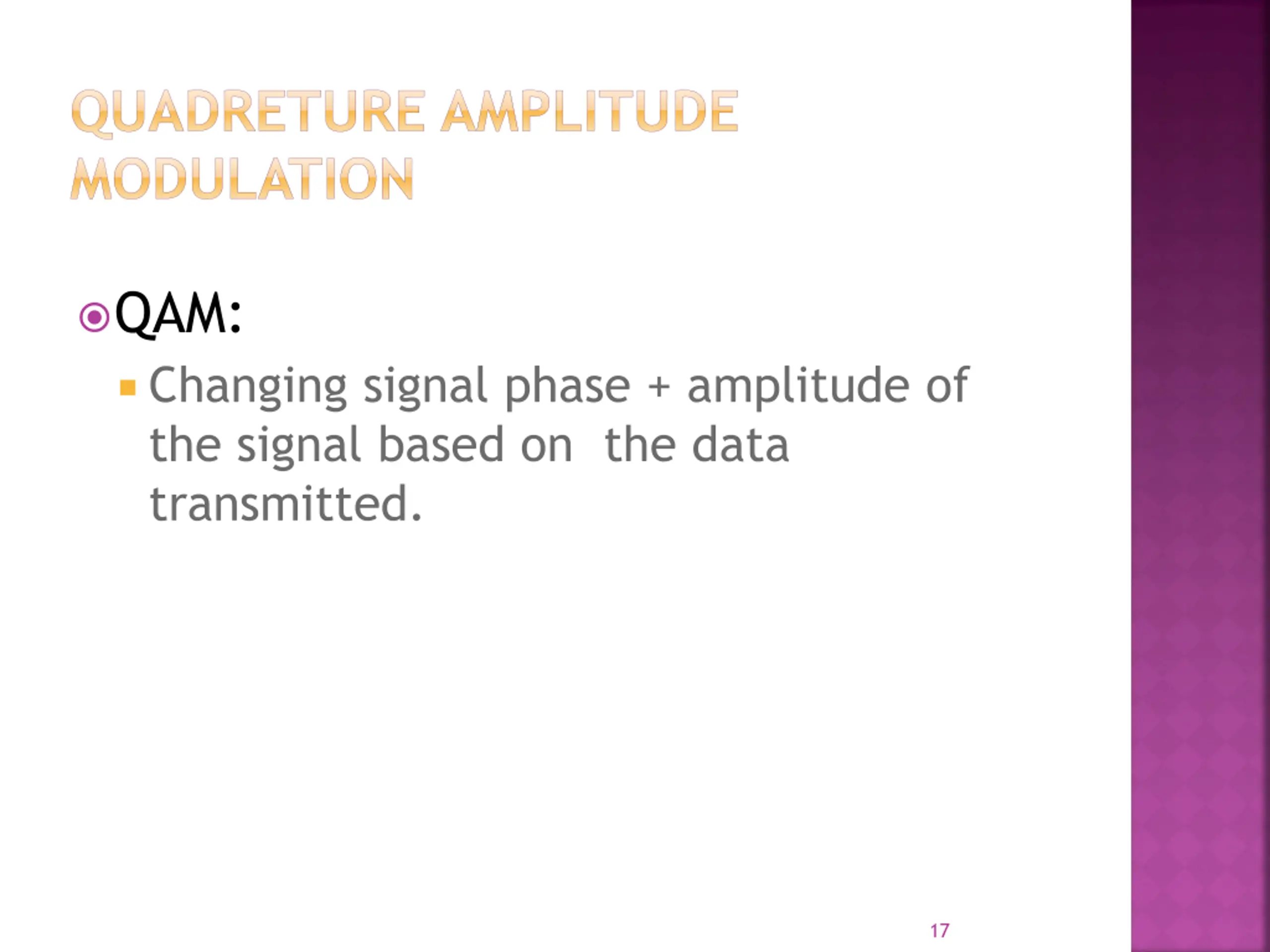 QUADRETURE AMPLITUDE MODULATION

QAM:

Changing signal phase + amplitude of the signal based on the data transmitted.

17